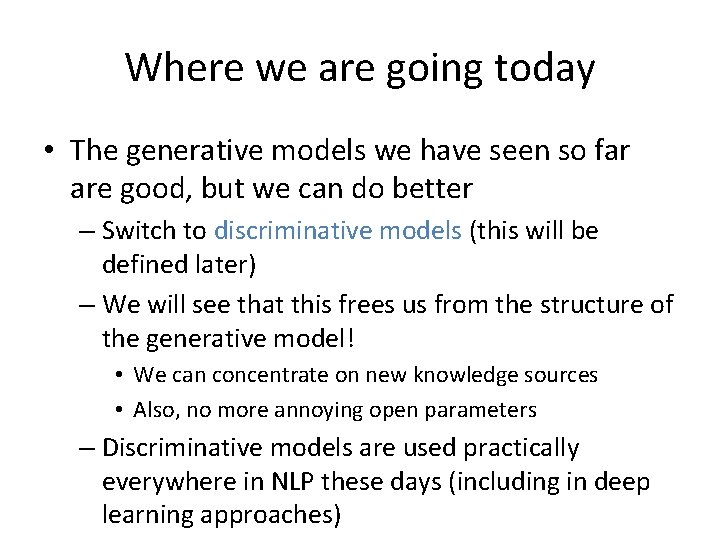 Where we are going today

• The generative models we have seen so far are good, but we can do better

– Switch to discriminative models (this will be defined later)

– We will see that this frees us from the structure of the generative model!

• We can concentrate on new knowledge sources

• Also, no more annoying open parameters

– Discriminative models are used practically everywhere in NLP these days (including in deep learning approaches)